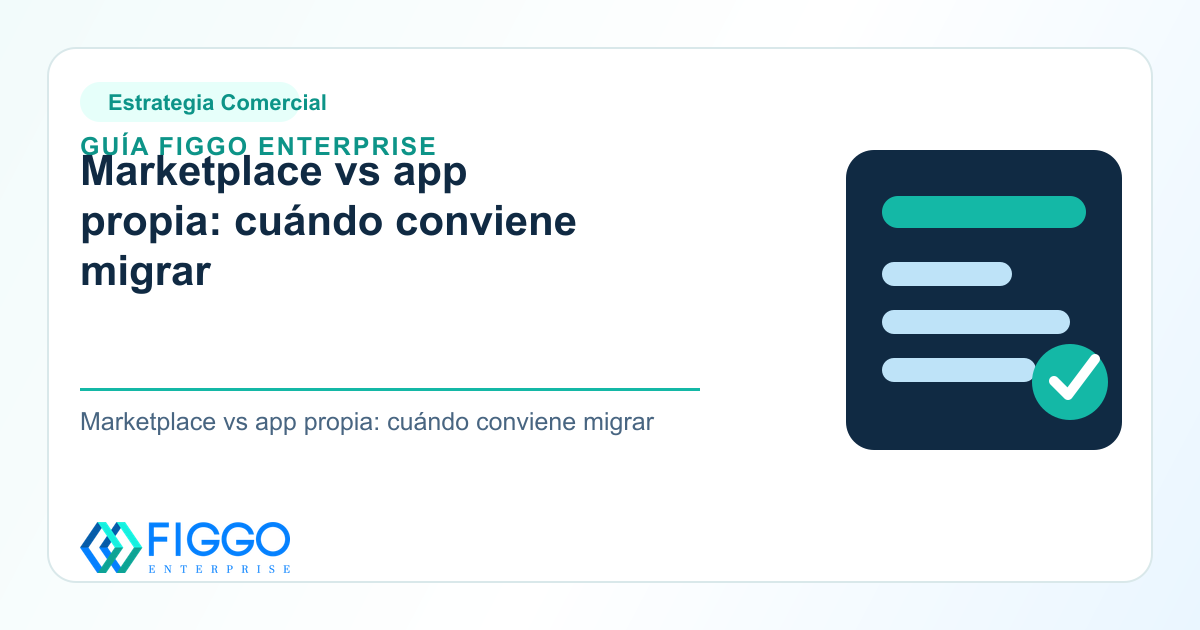 Estrategia Comercial

GUÍA FIGGO ENTERPRISE

Marketplace vs app propia: cuándo conviene migrar

Marketplace vs app propia: cuándo conviene migrar

FIGGO
ENTERPRISE